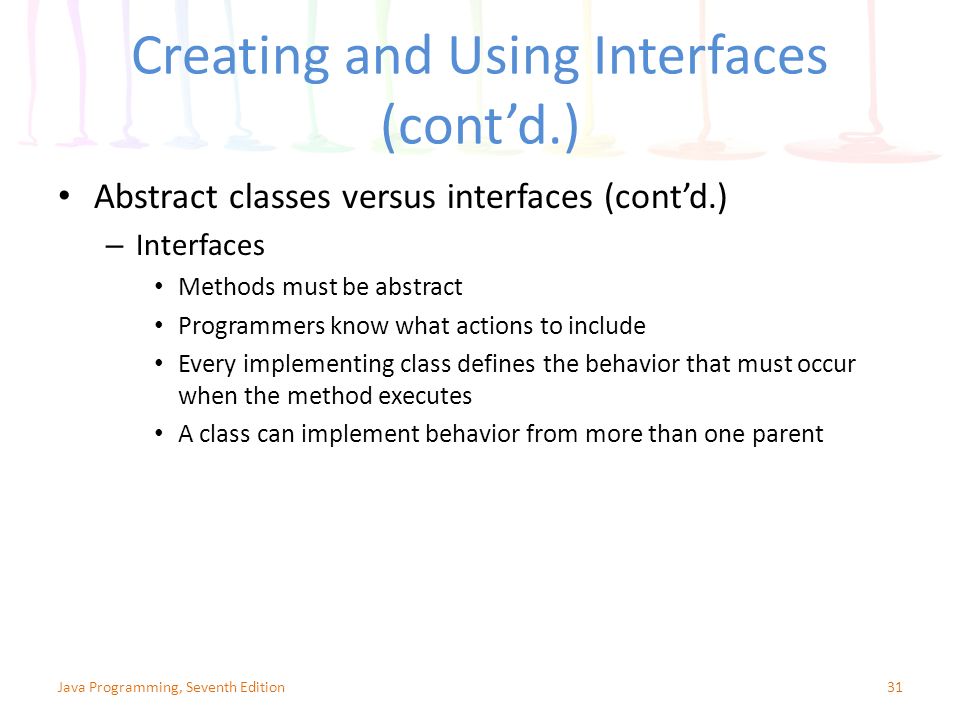 Creating and Using Interfaces (cont’d.)

• Abstract classes versus interfaces (cont’d.)
– Interfaces
• Methods must be abstract
• Programmers know what actions to include
• Every implementing class defines the behavior that must occur when the method executes
• A class can implement behavior from more than one parent

Java Programming, Seventh Edition

31